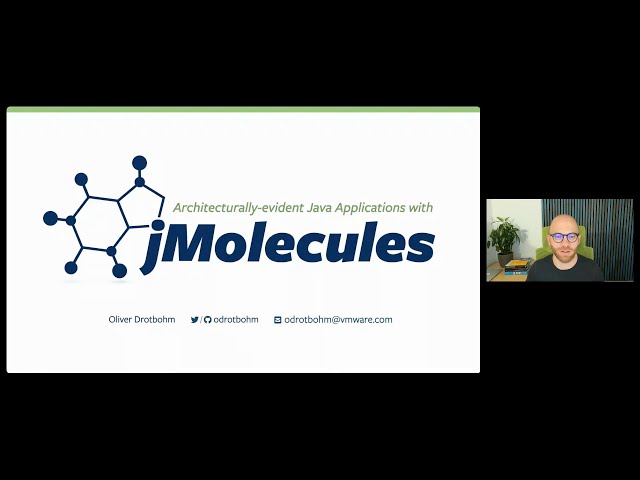 Architecturally-evident Java Applications with

jMolecules

Oliver Drotbohm / odrotbohm odrotbohm@vmware.com